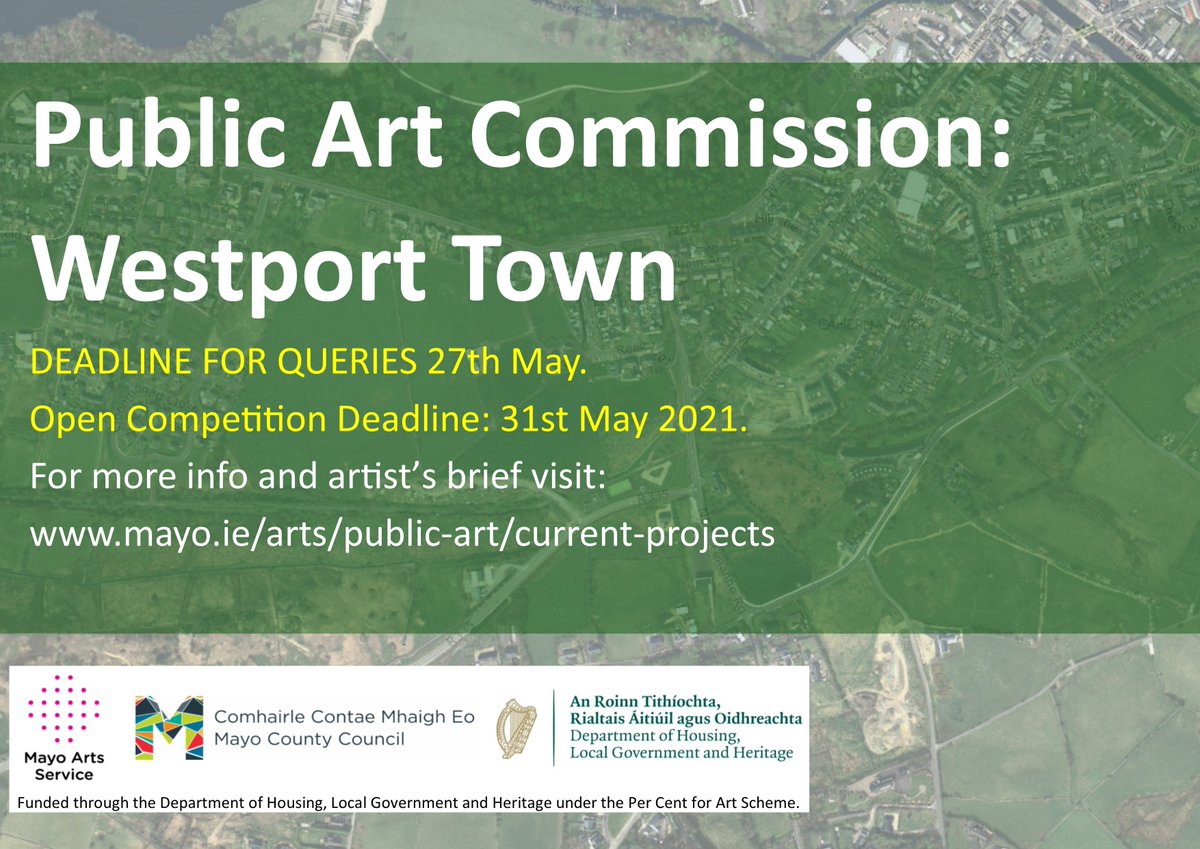 Public Art Commission: Westport Town

DEADLINE FOR QUERIES 27th May.

Open Competition Deadline: 31st May 2021.

For more info and artist's brief visit:

www.mayo.ie/arts/public-art/current-projects

Mayo Arts Service

Comhairle Contae Mhaigh Eo
Mayo County Council

An Roinn Tithíochta, Rialtais Áitiúil agus Oidhreachta
Department of Housing, Local Government and Heritage

Funded through the Department of Housing, Local Government and Heritage under the Per Cent for Art Scheme.